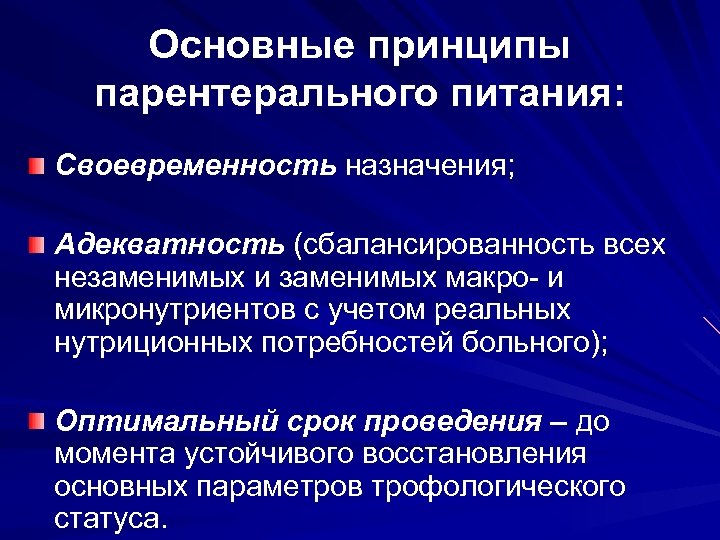 Основные принципы парентерального питания:

Своевременность назначения;

Адекватность (сбалансированность всех незаменимых и заменимых макро- и микронутриентов с учетом реальных нутриционных потребностей больного);

Оптимальный срок проведения – до момента устойчивого восстановления основных параметров трофологического статуса.